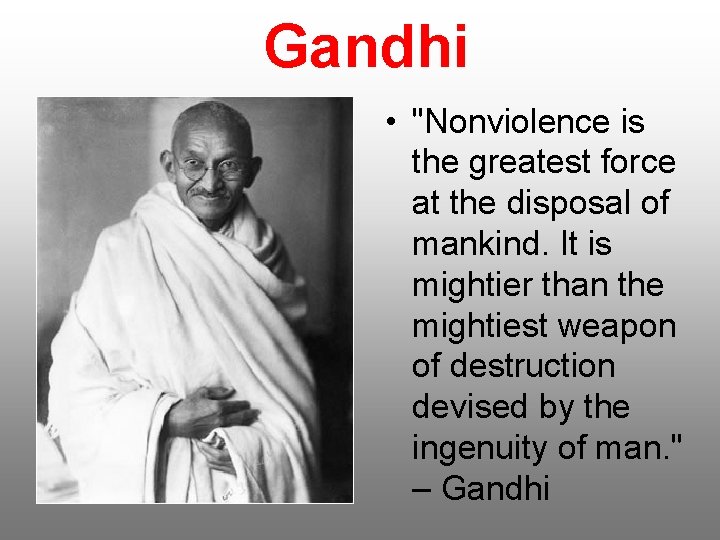 Gandhi

• "Nonviolence is the greatest force at the disposal of mankind. It is mightier than the mightiest weapon of destruction devised by the ingenuity of man." – Gandhi